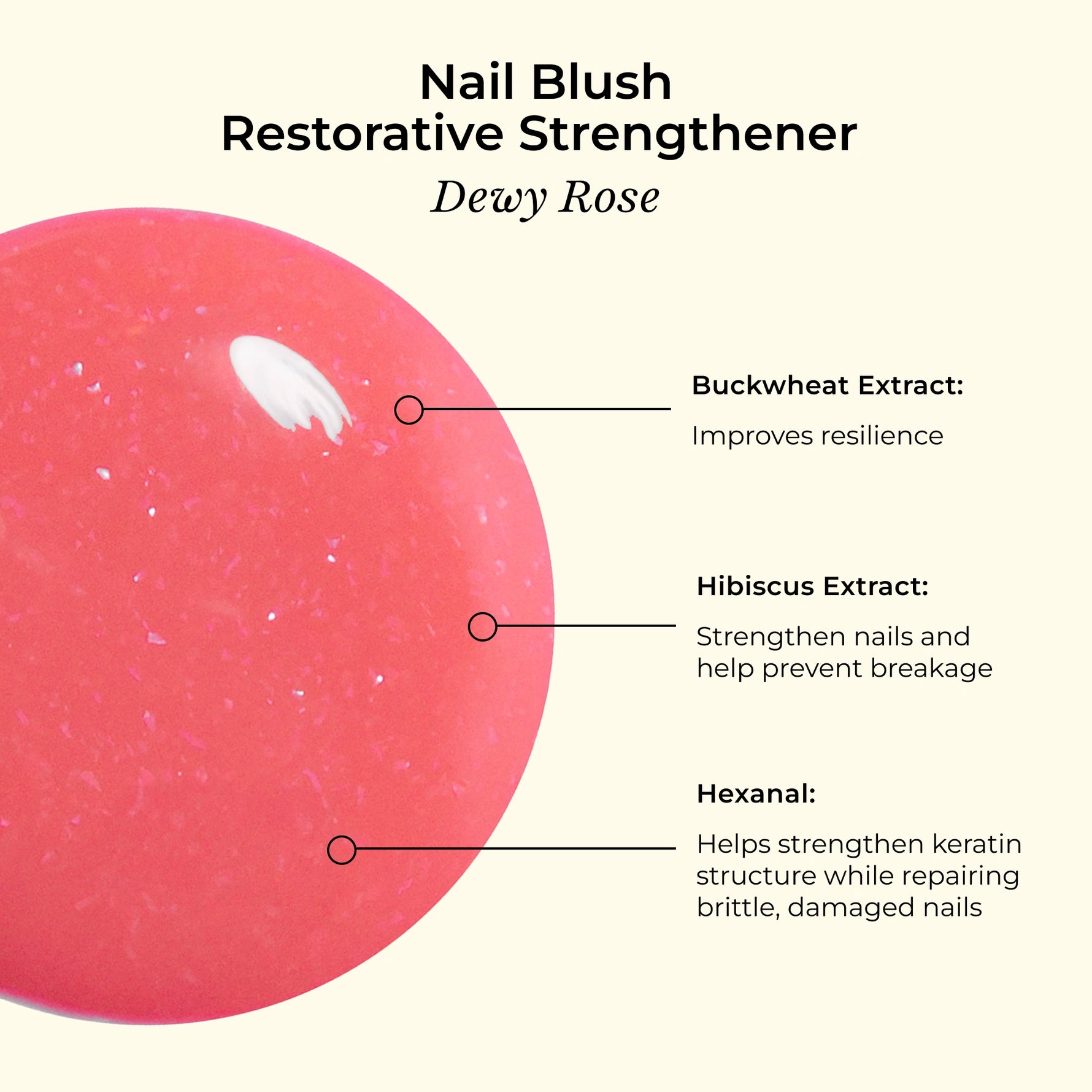 Nail Blush
Restorative Strengthener
Dewy Rose

Buckwheat Extract:

Improves resilience

Hibiscus Extract:

Strengthen nails and help prevent breakage

Hexanal:

Helps strengthen keratin structure while repairing brittle, damaged nails